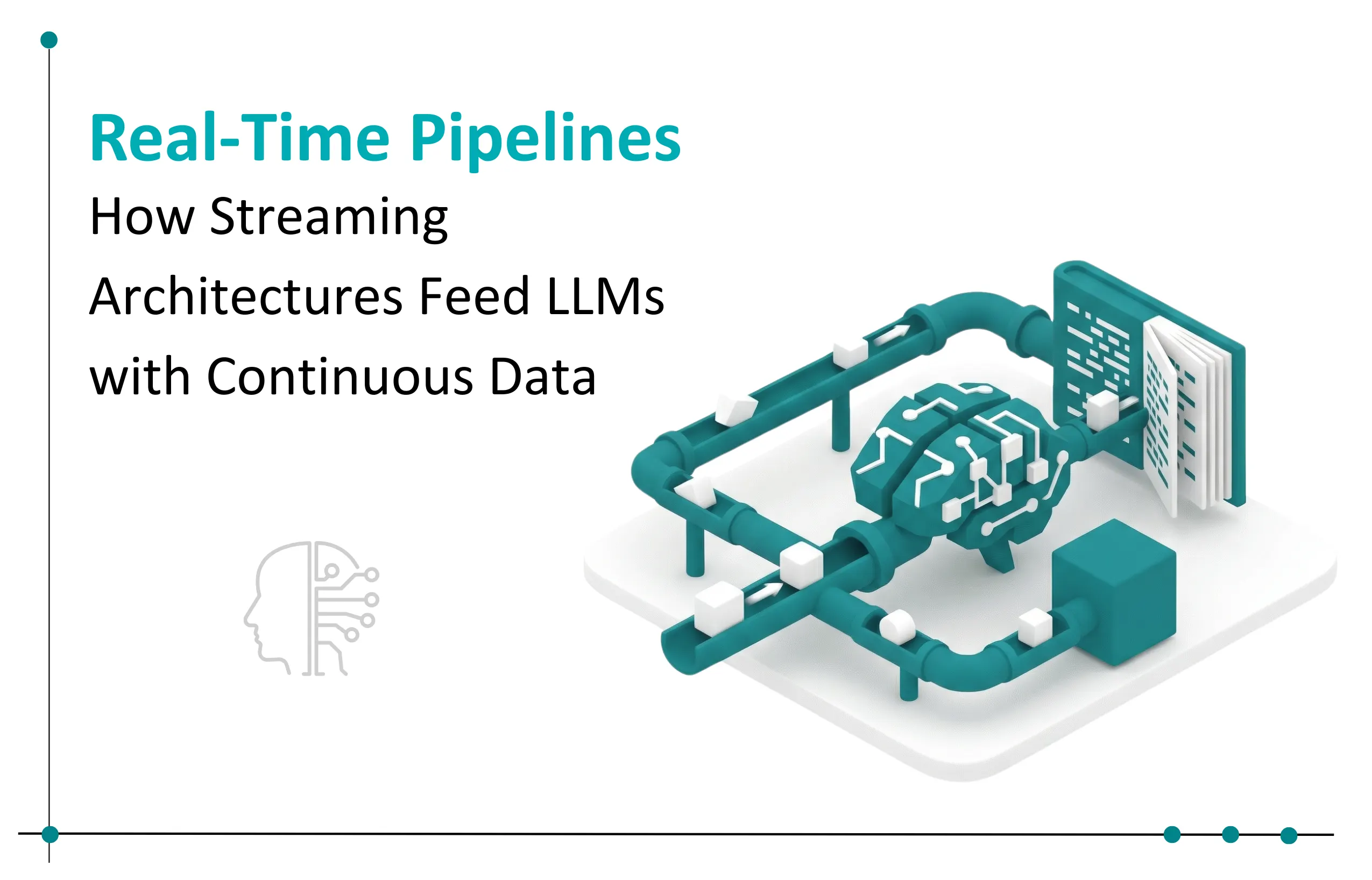 Real-Time Pipelines

How Streaming Architectures Feed LLMs with Continuous Data